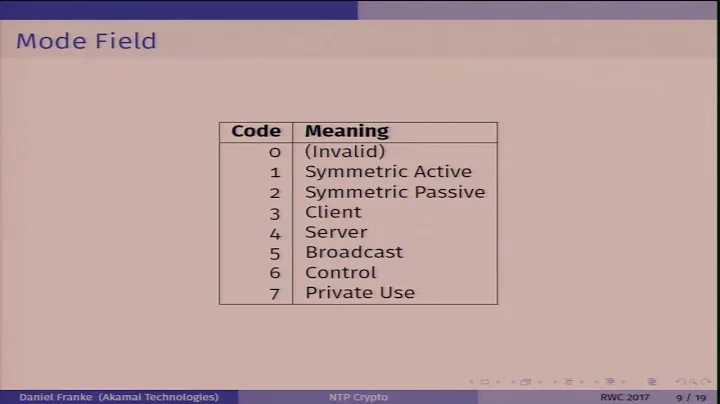 Mode Field

| Code | Meaning |
|---|---|
| 0 | (Invalid) |
| 1 | Symmetric Active |
| 2 | Symmetric Passive |
| 3 | Client |
| 4 | Server |
| 5 | Broadcast |
| 6 | Control |
| 7 | Private Use |

Daniel Franke (Akamai Technologies) NTP Crypto RWC 2017 9 / 19